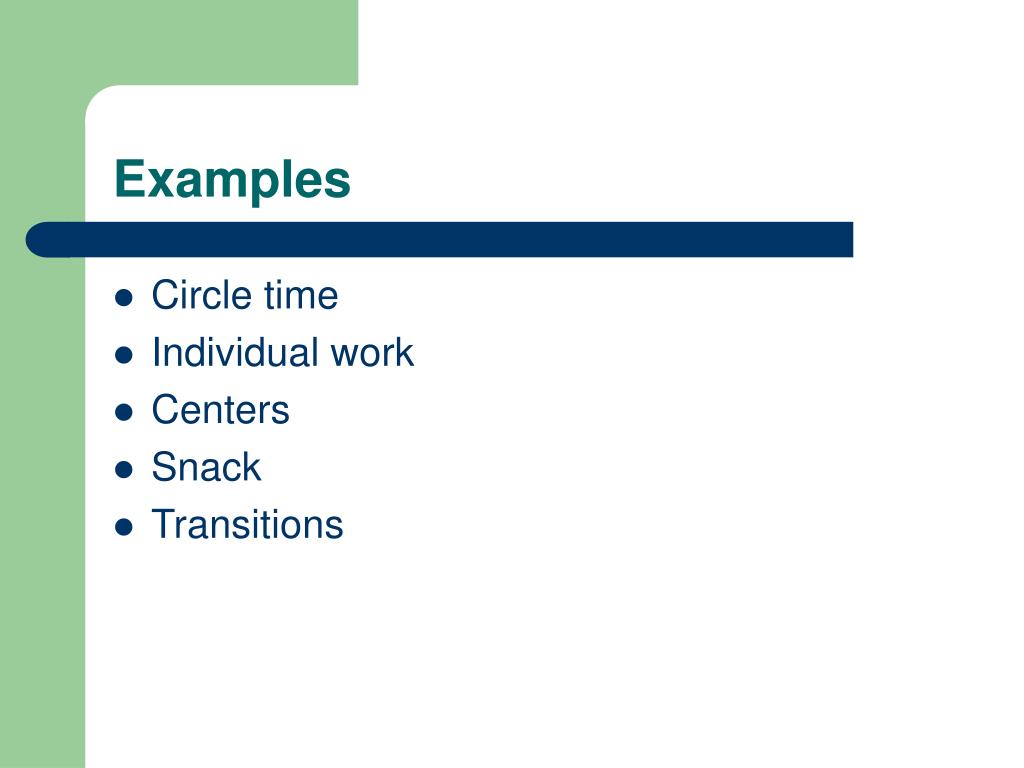 Examples

- Circle time
- Individual work
- Centers
- Snack
- Transitions